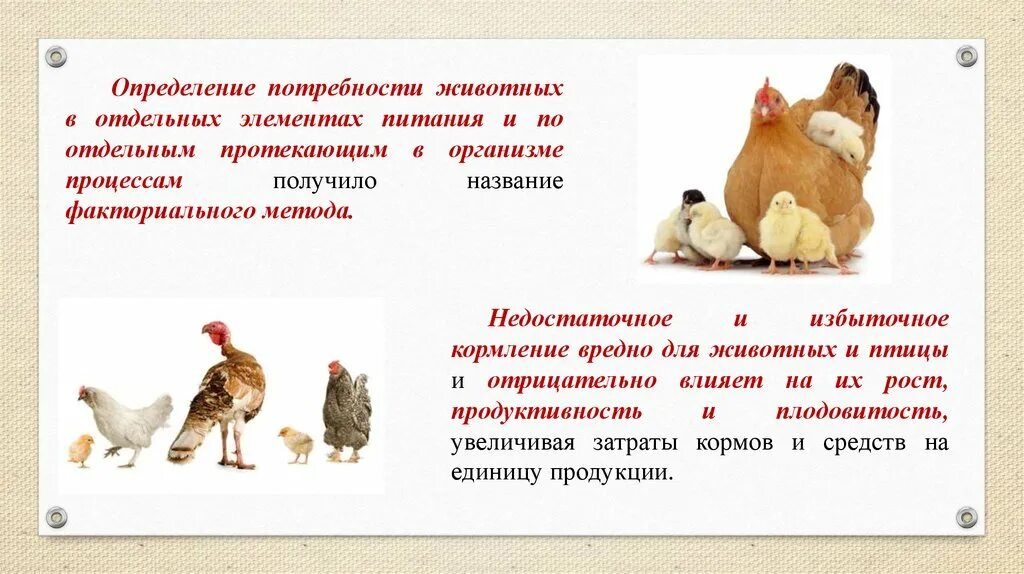 Определение потребности животных в отдельных элементах питания и по отдельным протекающим в организме процессам получило название факториального метода.

Недостаточное и избыточное кормление вредно для животных и птицы и отрицательно влияет на их рост, продуктивность и плодовитость, увеличивая затраты кормов и средств на единицу продукции.